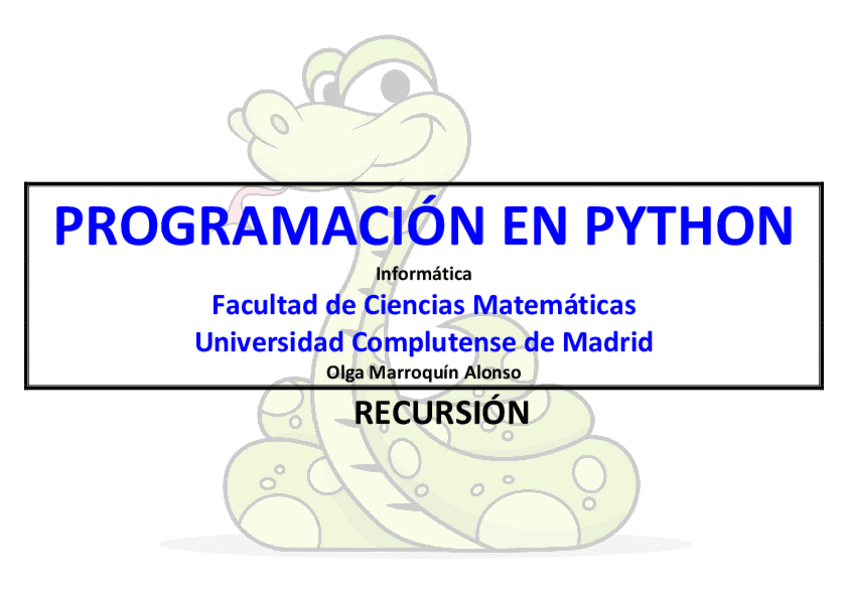 PROGRAMACIÓN EN PYTHON

Informática

Facultad de Ciencias Matemáticas

Universidad Complutense de Madrid

Olga Marroquín Alonso

RECURSIÓN